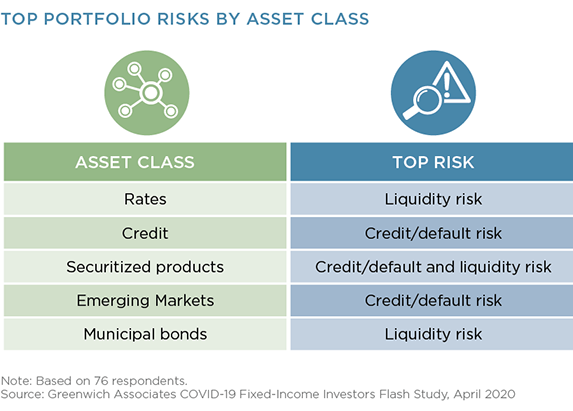 TOP PORTFOLIO RISKS BY ASSET CLASS

| ASSET CLASS | TOP RISK |
|---|---|
| Rates | Liquidity risk |
| Credit | Credit/default risk |
| Securitized products | Credit/default and liquidity risk |
| Emerging Markets | Credit/default risk |
| Municipal bonds | Liquidity risk |

Note: Based on 76 respondents.
Source: Greenwich Associates COVID-19 Fixed-Income Investors Flash Study, April 2020